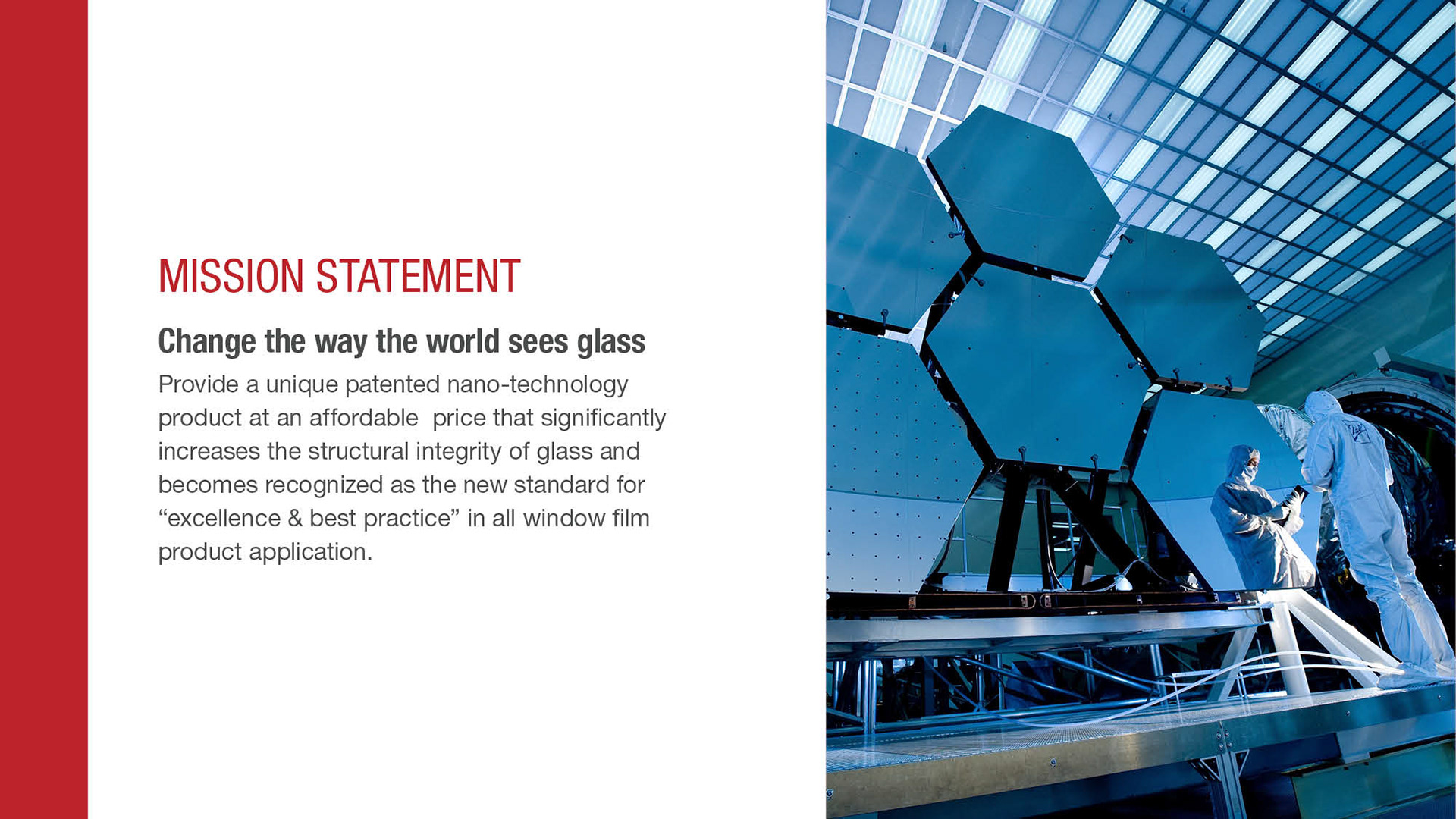 MISSION STATEMENT

Change the way the world sees glass

Provide a unique patented nano-technology product at an affordable  price that significantly increases the structural integrity of glass and becomes recognized as the new standard for “excellence & best practice” in all window film product application.